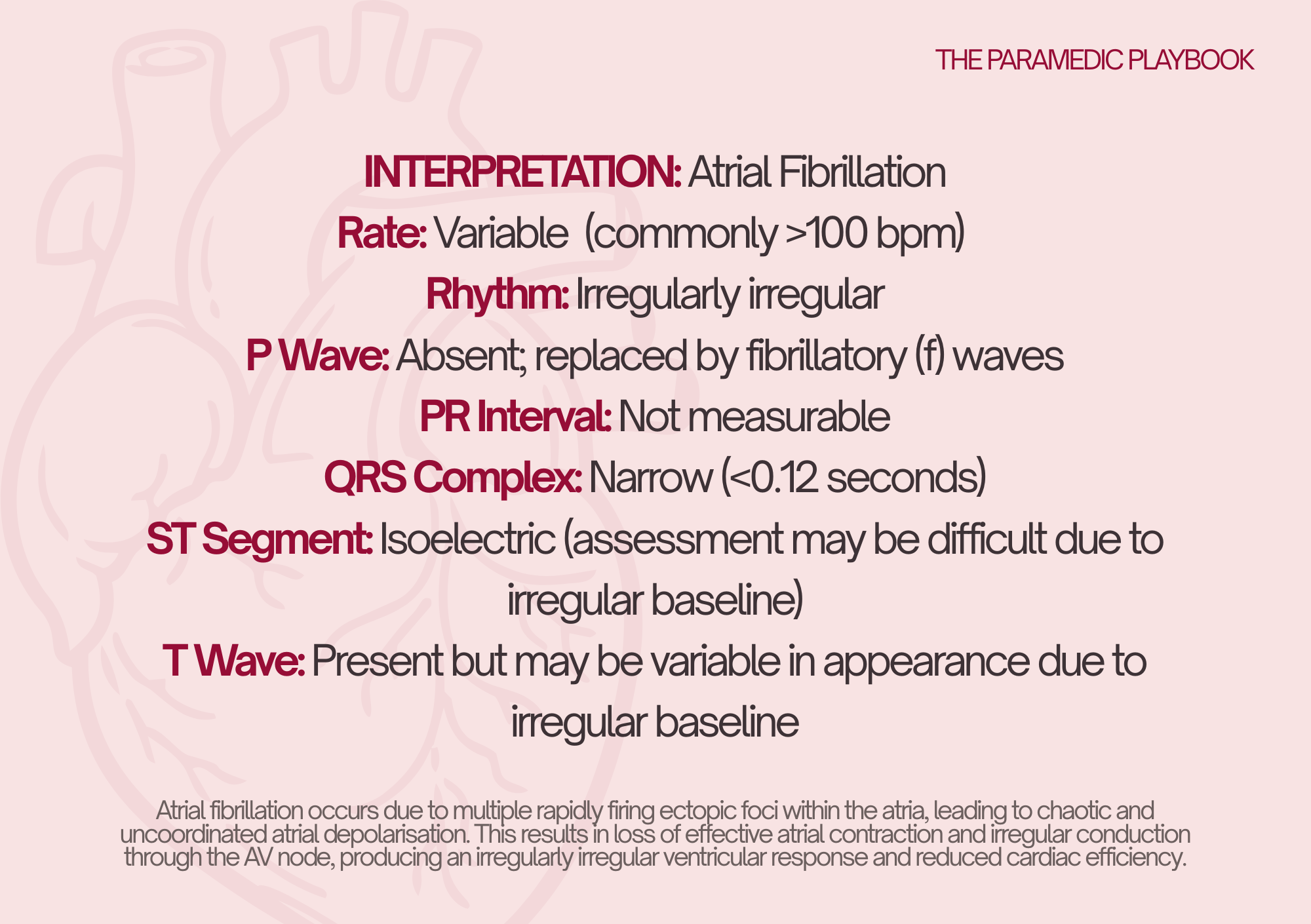 THE PARAMEDIC PLAYBOOK

INTERPRETATION: Atrial Fibrillation

Rate: Variable (commonly >100 bpm)

Rhythm: Irregularly irregular

P Wave: Absent; replaced by fibrillatory (f) waves

PR Interval: Not measurable

QRS Complex: Narrow (<0.12 seconds)

ST Segment: Isoelectric (assessment may be difficult due to irregular baseline)

T Wave: Present but may be variable in appearance due to irregular baseline

Atrial fibrillation occurs due to multiple rapidly firing ectopic foci within the atria, leading to chaotic and uncoordinated atrial depolarisation. This results in loss of effective atrial contraction and irregular conduction through the AV node, producing an irregularly irregular ventricular response and reduced cardiac efficiency.